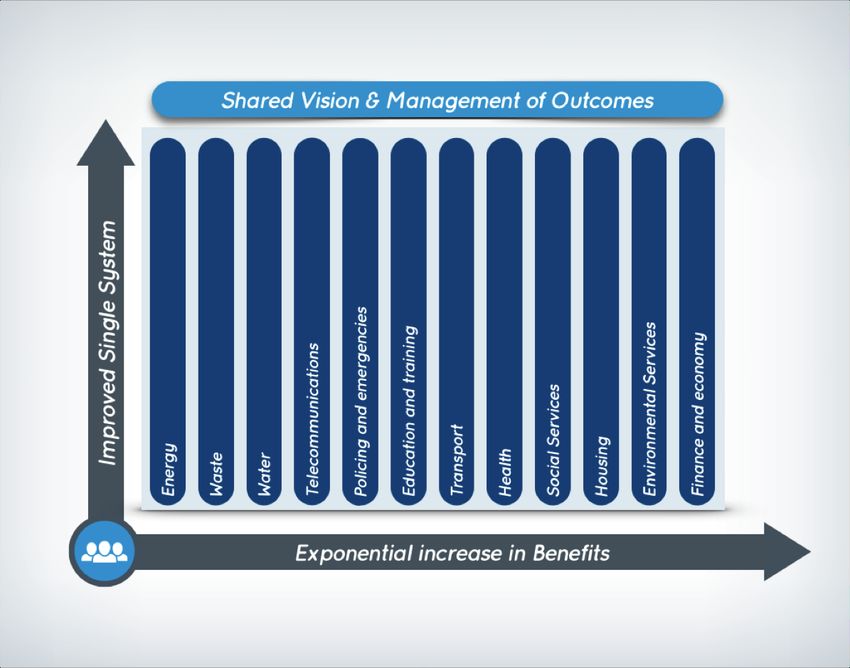 Shared Vision & Management of Outcomes

Improved Single System

Energy

Waste

Water

Telecommunications

Policing and emergencies

Education and training

Transport

Health

Social Services

Housing

Environmental Services

Finance and economy

Exponential increase in Benefits